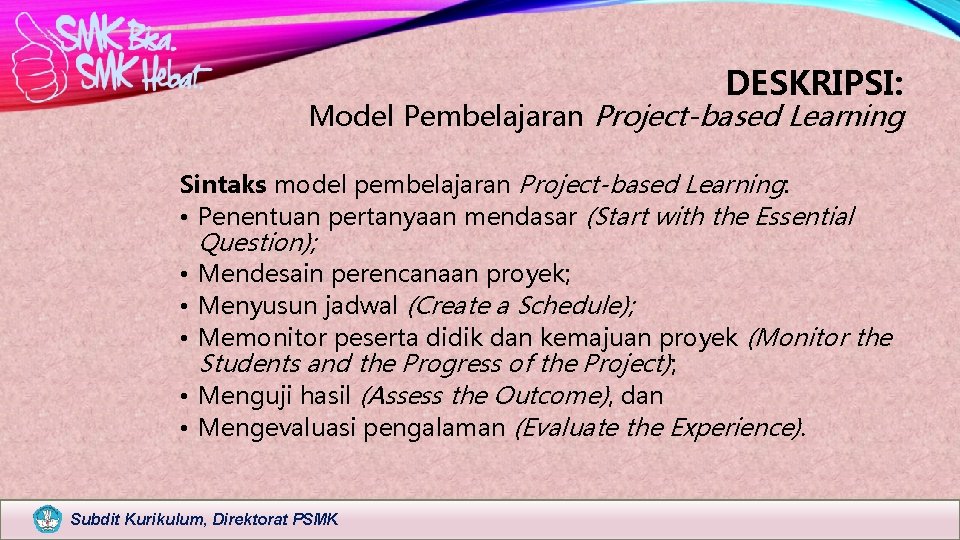 SMK Bisa. SMK Hebat.

DESKRIPSI:
Model Pembelajaran Project-based Learning

Sintaks model pembelajaran Project-based Learning:
• Penentuan pertanyaan mendasar (Start with the Essential Question);
• Mendesain perencanaan proyek;
• Menyusun jadwal (Create a Schedule);
• Memonitor peserta didik dan kemajuan proyek (Monitor the Students and the Progress of the Project);
• Menguji hasil (Assess the Outcome), dan
• Mengevaluasi pengalaman (Evaluate the Experience).

Subdit Kurikulum, Direktorat PSMK